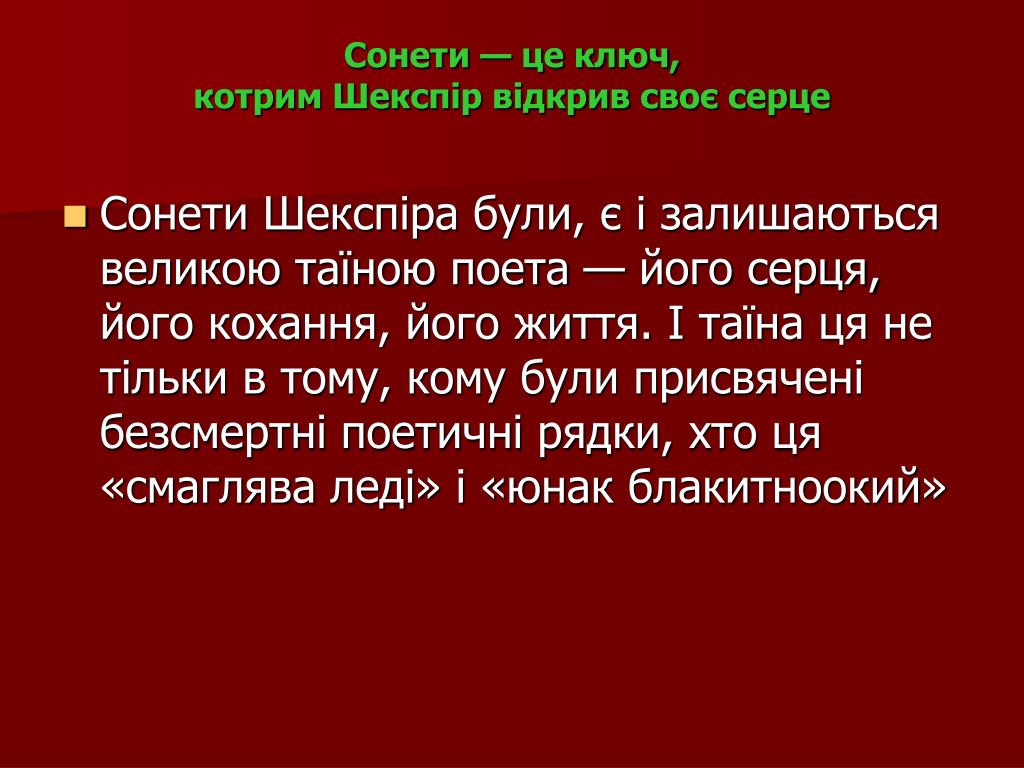 Сонети — це ключ,
котрим Шекспір відкрив своє серце

Сонети Шекспіра були, є і залишаються великою таїною поета — його серця, його кохання, його життя. І таїна ця не тільки в тому, кому були присвячені безсмертні поетичні рядки, хто ця «смаглява леді» і «юнак блакитноокий»